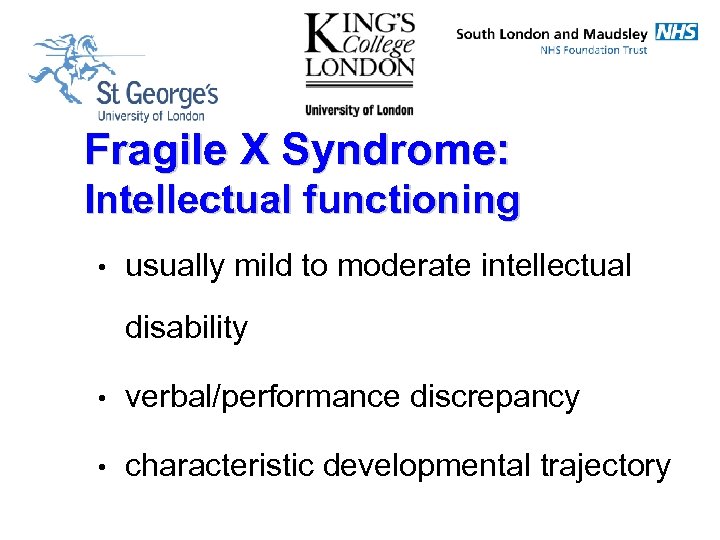 St George's
University of London

KING'S College LONDON
University of London

South London and Maudsley NHS
NHS Foundation Trust

Fragile X Syndrome:
Intellectual functioning

• usually mild to moderate intellectual disability

• verbal/performance discrepancy

• characteristic developmental trajectory